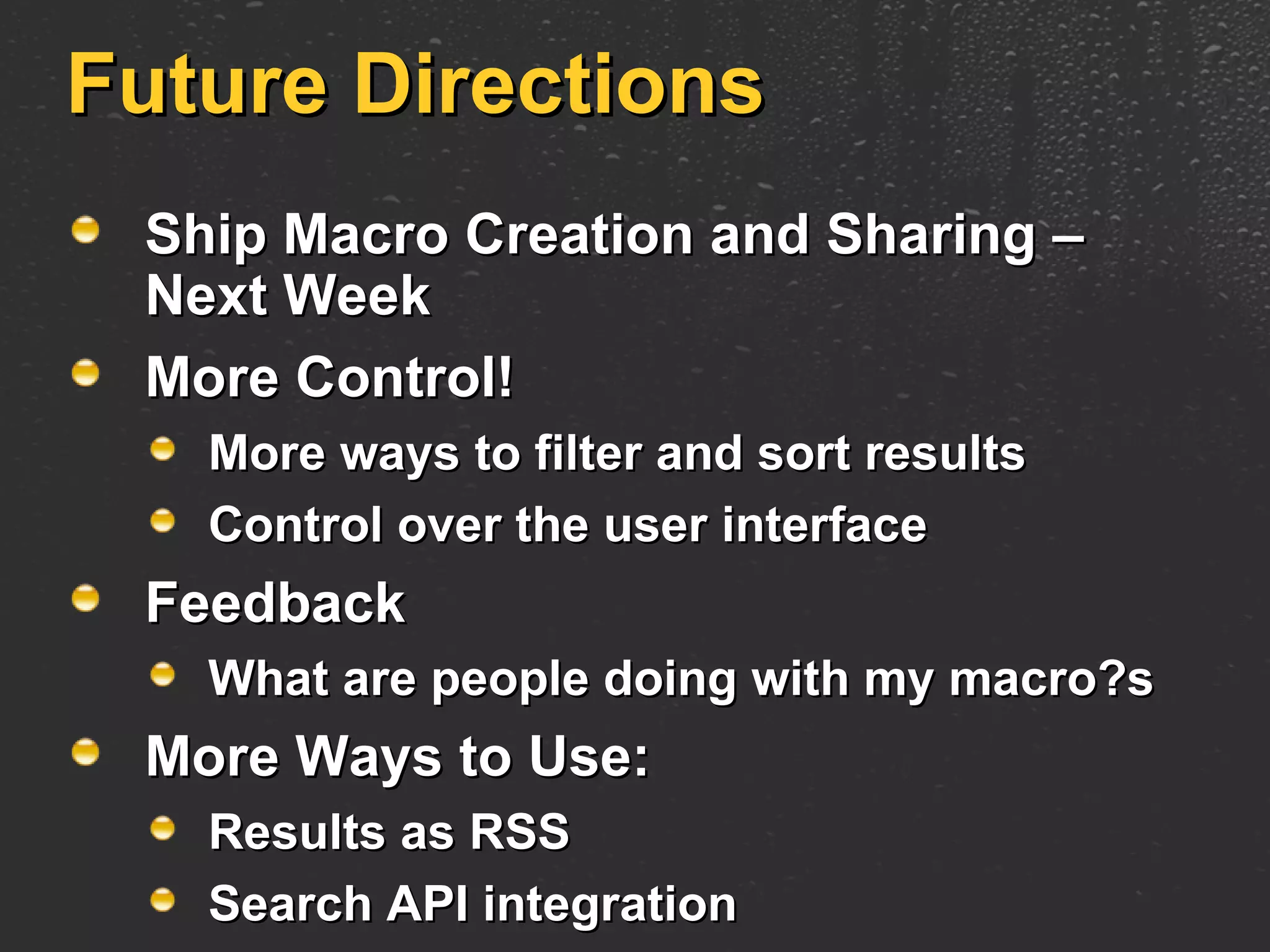 Future Directions

Ship Macro Creation and Sharing – Next Week

More Control!

More ways to filter and sort results

Control over the user interface

Feedback

What are people doing with my macro?s

More Ways to Use:

Results as RSS

Search API integration